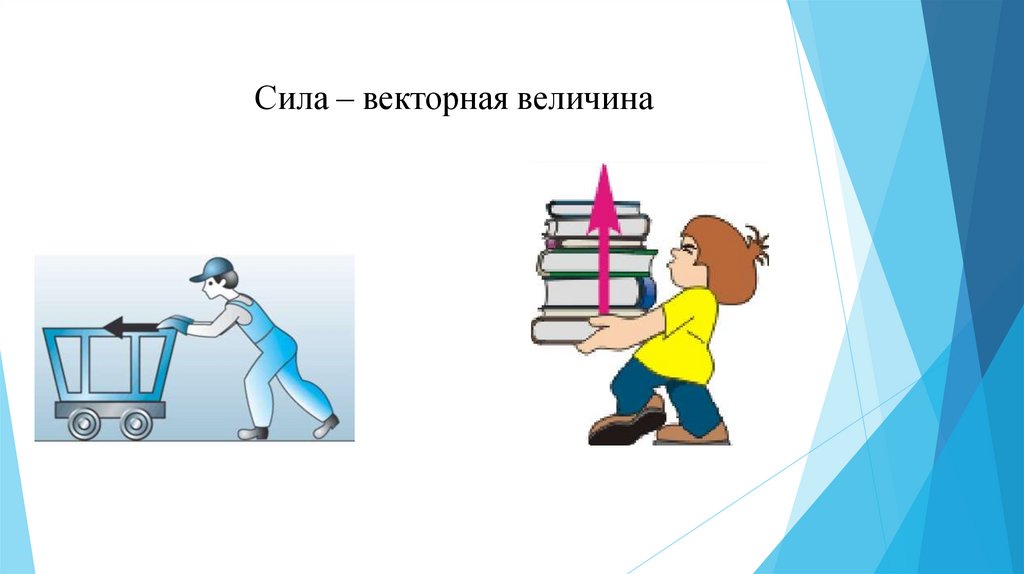 Сила – векторная величина